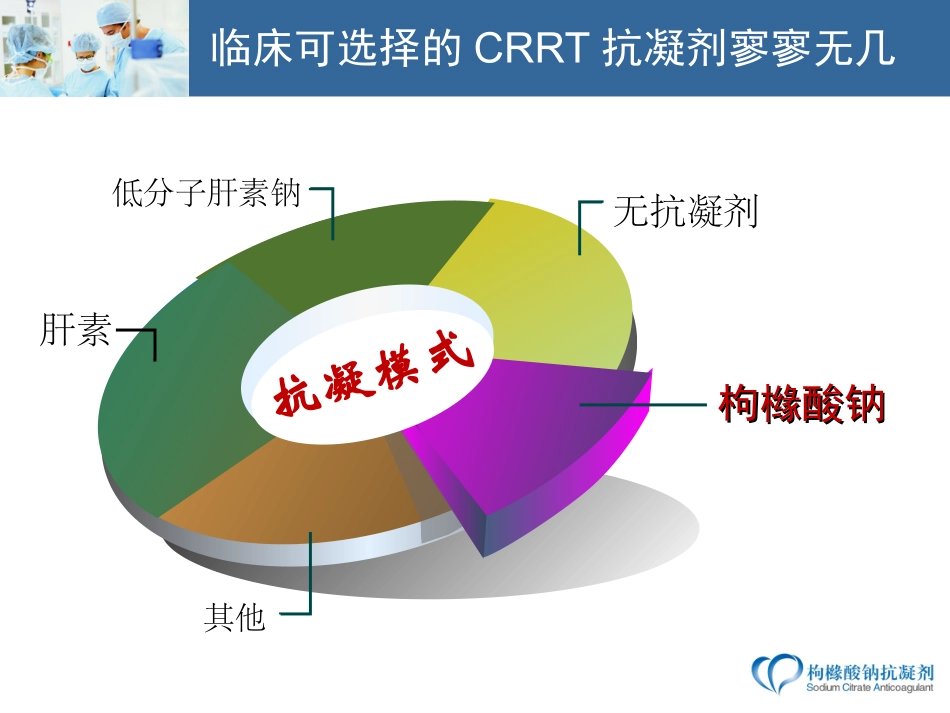 临床可选择的 CRRT 抗凝剂寥寥无几

低分子肝素钠

无抗凝剂

肝素

抗凝模式

枸橼酸钠

其他

枸橼酸钠抗凝剂
Sodium Citrate Anticoagulant